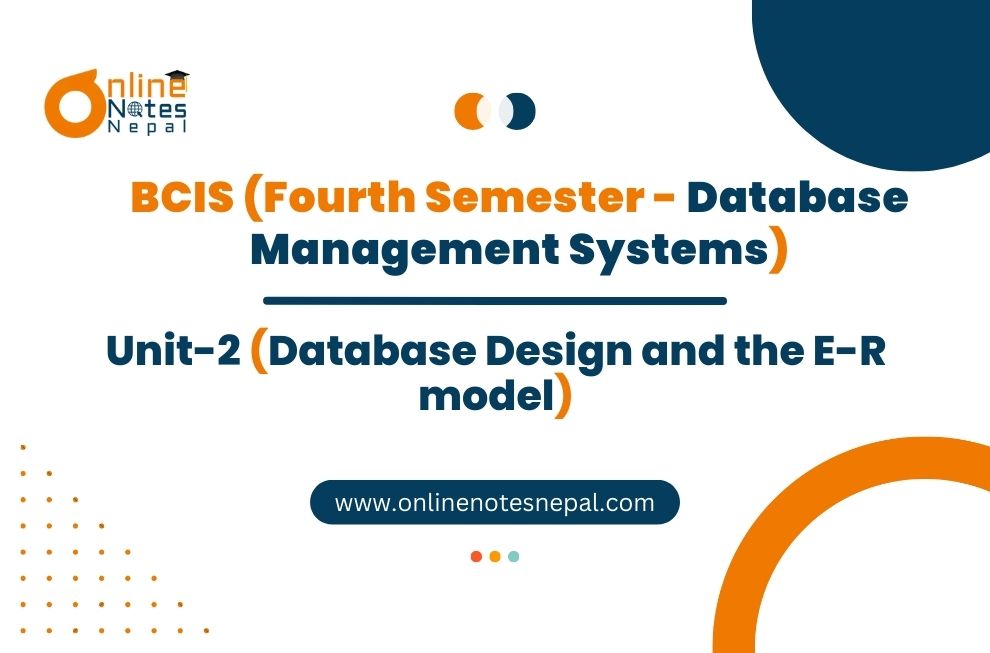 Online Notes Nepal

BCIS (Fourth Semester - Database Management Systems)

Unit-2 (Database Design and the E-R model)

www.onlinenotesnepal.com